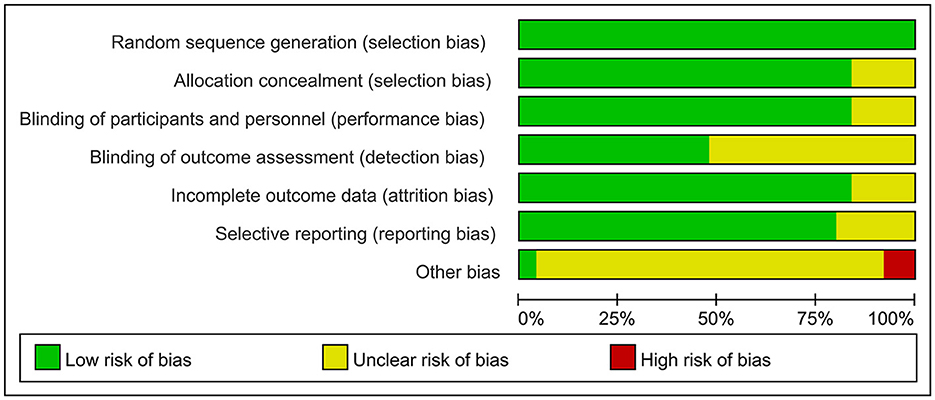 Random sequence generation (selection bias)
Allocation concealment (selection bias)
Blinding of participants and personnel (performance bias)
Blinding of outcome assessment (detection bias)
Incomplete outcome data (attrition bias)
Selective reporting (reporting bias)
Other bias

0% 25% 50% 75% 100%

Low risk of bias
Unclear risk of bias
High risk of bias